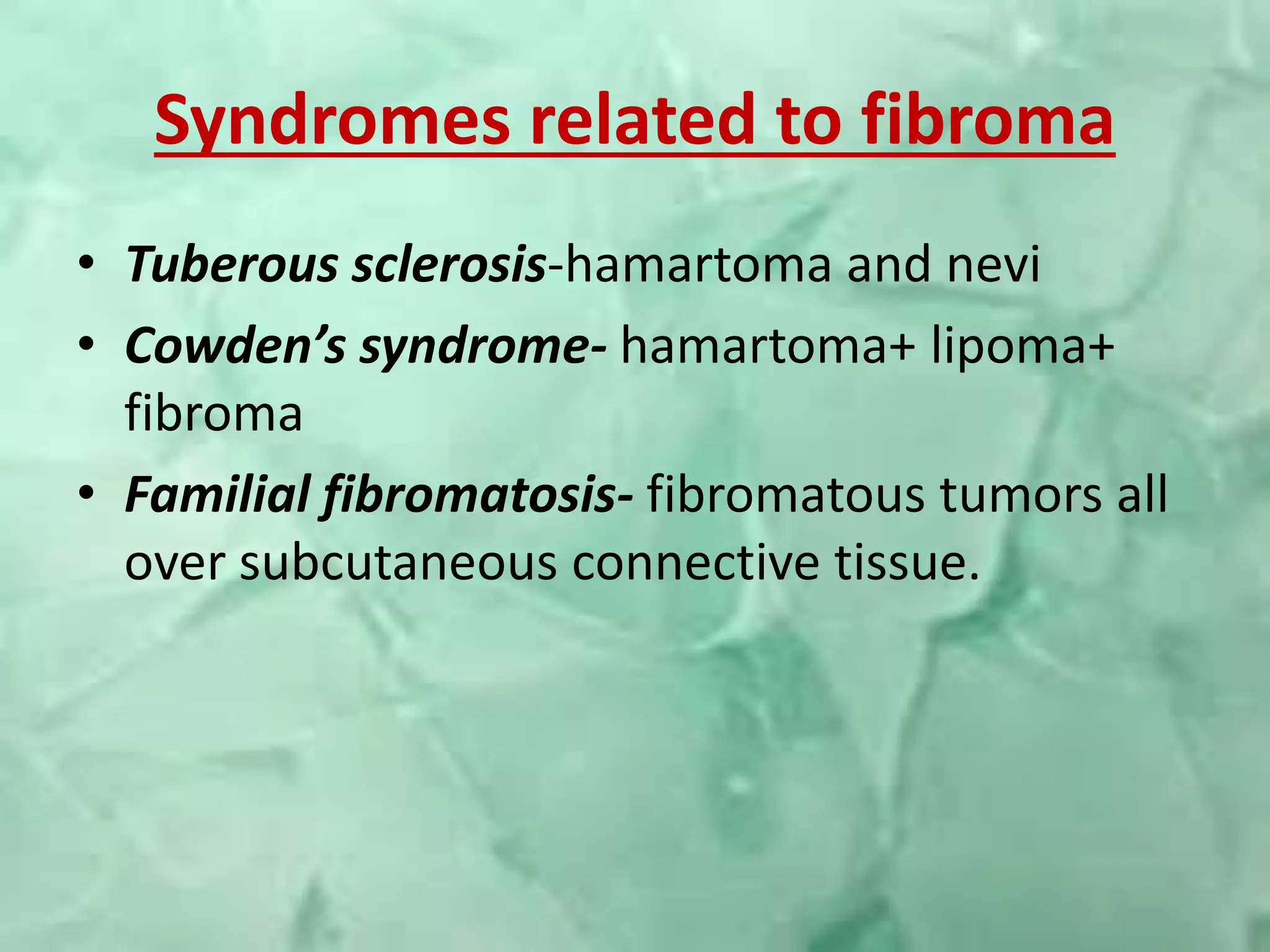 Syndromes related to fibroma

• Tuberous sclerosis-hamartoma and nevi
• Cowden's syndrome- hamartoma+ lipoma+ fibroma
• Familial fibromatosis- fibromatous tumors all over subcutaneous connective tissue.